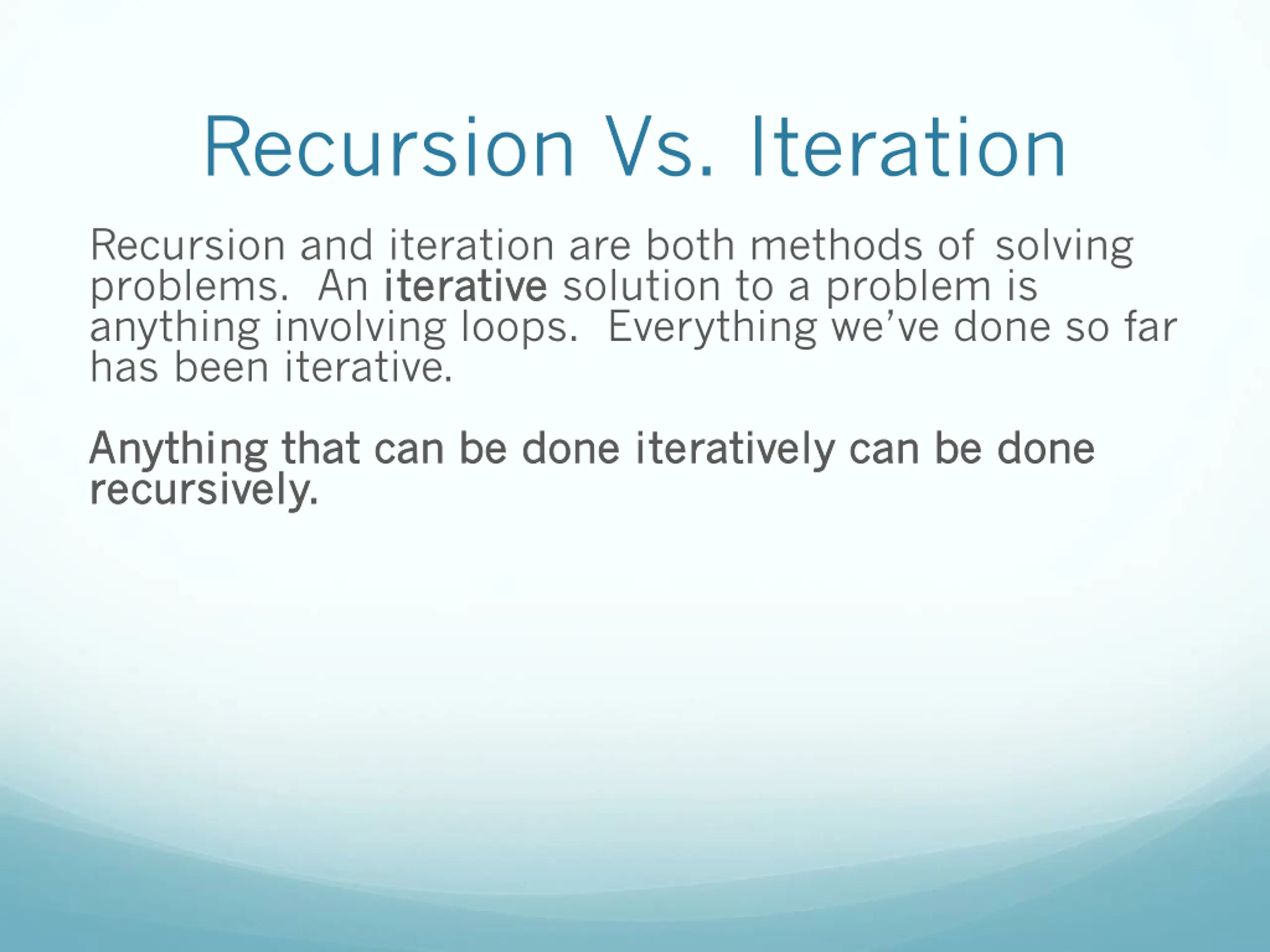 Recursion Vs. Iteration

Recursion and iteration are both methods of solving problems. An iterative solution to a problem is anything involving loops. Everything we've done so far has been iterative.

Anything that can be done iteratively can be done recursively.